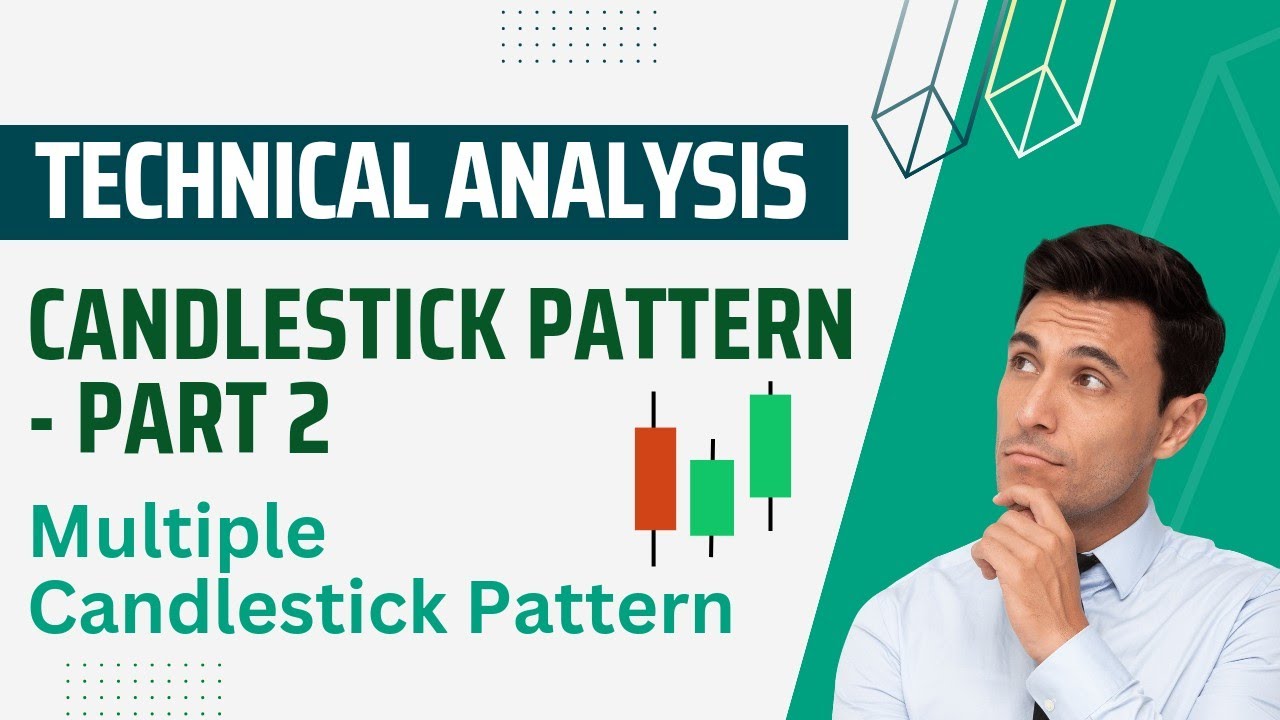 TECHNICAL ANALYSIS

CANDLESTICK PATTERN - PART 2

Multiple Candlestick Pattern